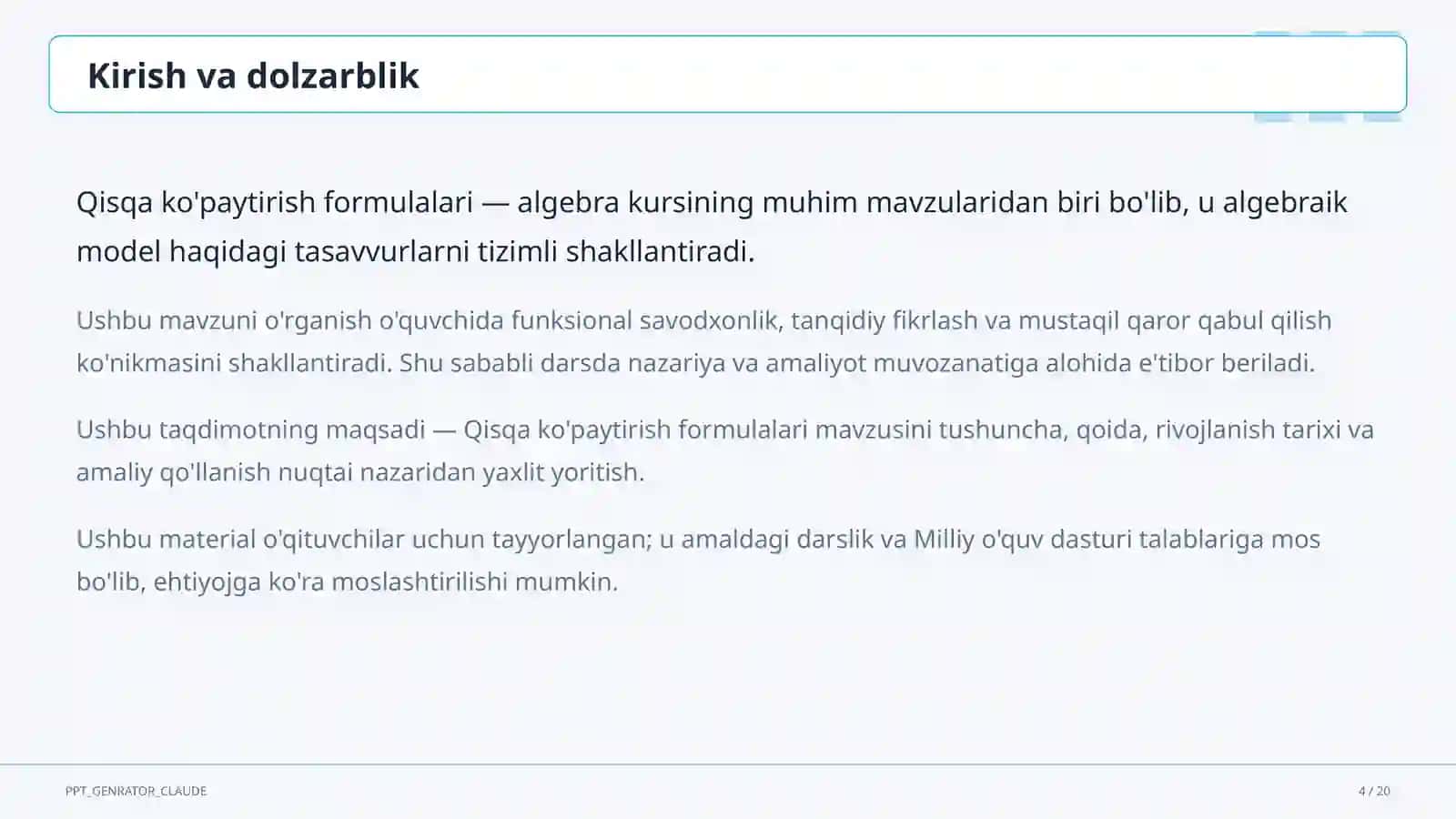 Kirish va dolzarblik

Qisqa ko'paytirish formulalari — algebra kursining muhim mavzularidan biri bo'lib, u algebraik model haqidagi tasavvurlarni tizimli shakllantiradi.

Ushbu mavzuni o'rganish o'quvchida funksional savodxonlik, tanqidiy fikrlash va mustaqil qaror qabul qilish ko'nikmasini shakllantiradi. Shu sababli darsda nazariya va amaliyot muvozanatiga alohida e'tibor beriladi.

Ushbu taqdimotning maqsadi — Qisqa ko'paytirish formulalari mavzusini tushuncha, qoida, rivojlanish tarixi va amaliy qo'llanish nuqtai nazaridan yaxlit yoritish.

Ushbu material o'qituvchilar uchun tayyorlangan; u amaldagi darslik va Milliy o'quv dasturi talablariga mos bo'lib, ehtiyojga ko'ra moslashtirilishi mumkin.

PPT_GENRATOR_CLAUDE

4 / 20